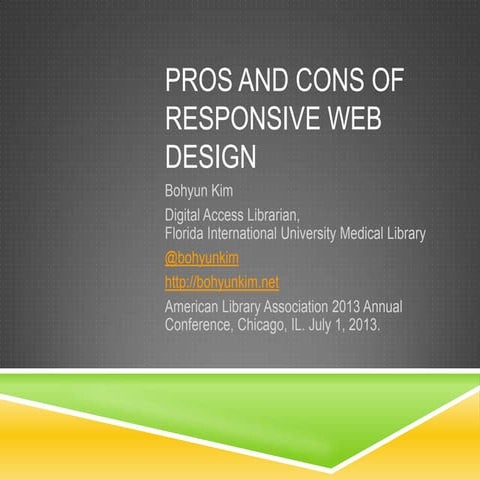 PROS AND CONS OF RESPONSIVE WEB DESIGN

Bohyun Kim

Digital Access Librarian,
Florida International University Medical Library

@bohyunkim

http://bohyunkim.net

American Library Association 2013 Annual Conference, Chicago, IL. July 1, 2013.